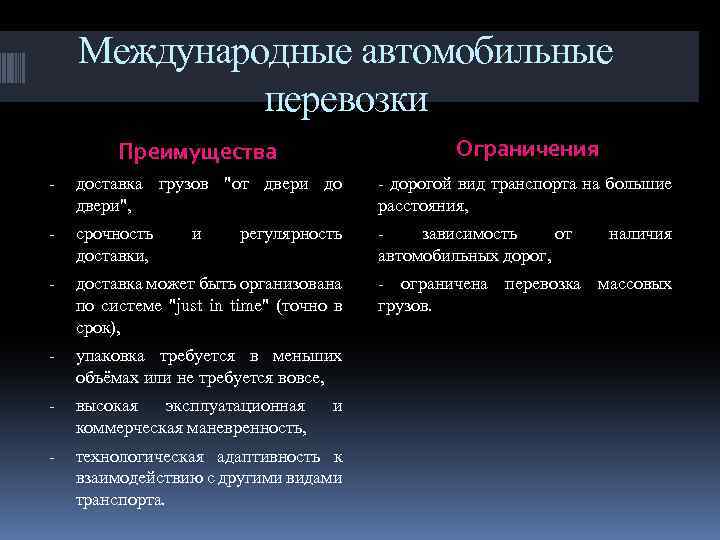 Международные автомобильные перевозки

Преимущества

- доставка грузов "от двери до двери",
- срочность и регулярность доставки,
- доставка может быть организована по системе "just in time" (точно в срок),
- упаковка требуется в меньших объёмах или не требуется вовсе,
- высокая эксплуатационная и коммерческая маневренность,
- технологическая адаптивность к взаимодействию с другими видами транспорта.

Ограничения

- дорогой вид транспорта на большие расстояния,
- зависимость от наличия автомобильных дорог,
- ограничена перевозка массовых грузов.